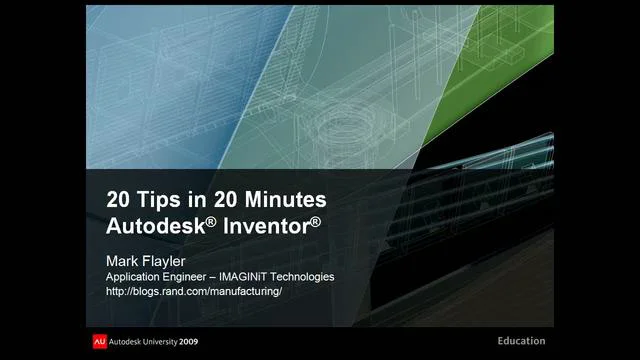 20 Tips in 20 Minutes
Autodesk® Inventor®

Mark Flayler
Application Engineer – IMAGINiT Technologies
http://blogs.rand.com/manufacturing/

AU Autodesk University 2009

Education